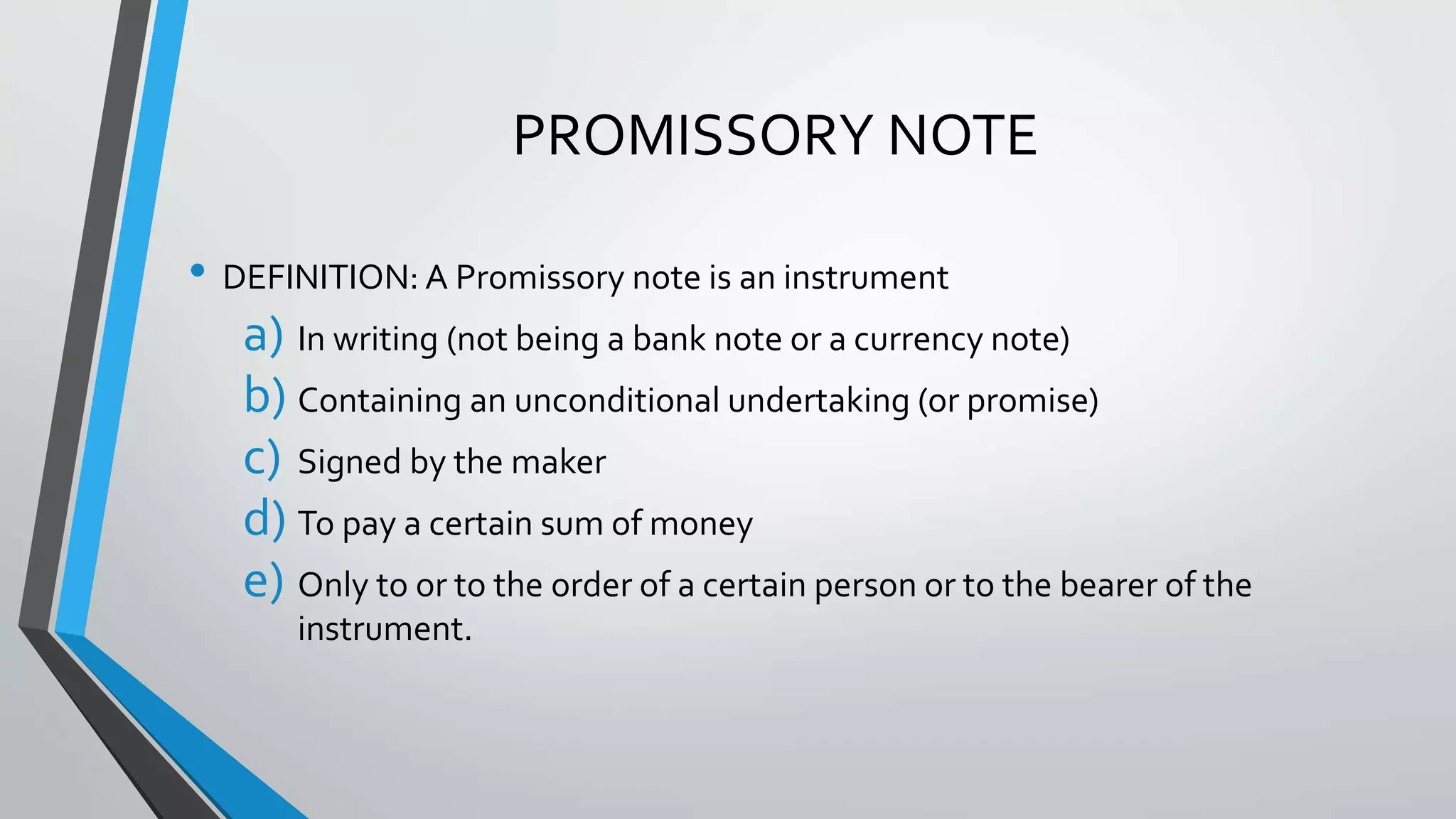 PROMISSORY NOTE

• DEFINITION: A Promissory note is an instrument

a) In writing (not being a bank note or a currency note)

b) Containing an unconditional undertaking (or promise)

c) Signed by the maker

d) To pay a certain sum of money

e) Only to or to the order of a certain person or to the bearer of the instrument.